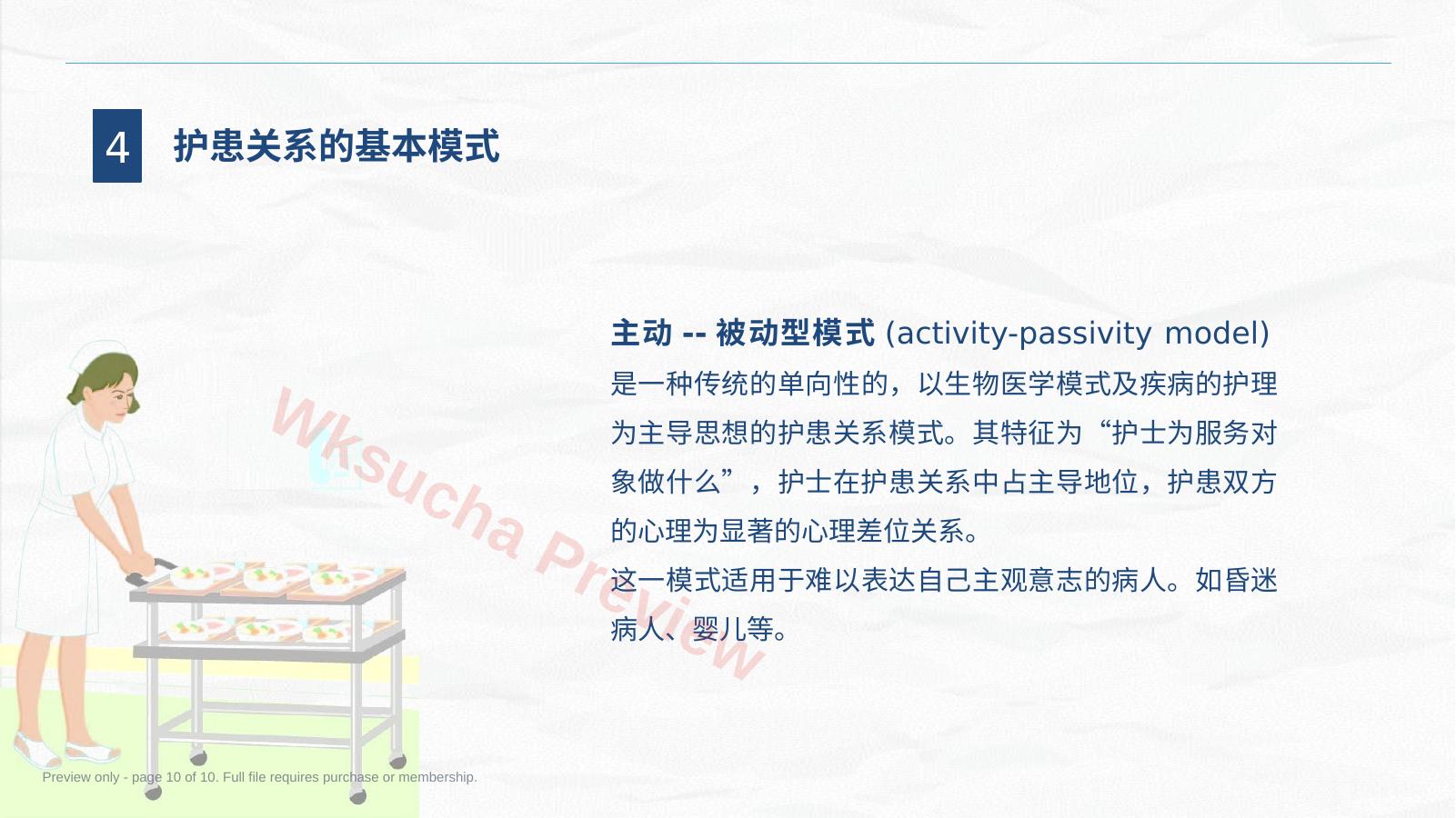 4 护患关系的基本模式

主动 -- 被动型模式 (activity-passivity model) 是一种传统的单向性的，以生物医学模式及疾病的护理为主导思想的护患关系模式。其特征为“护士为服务对象做什么”，护士在护患关系中占主导地位，护患双方的心理为显著的心理差位关系。

这一模式适用于难以表达自己主观意志的病人。如昏迷病人、婴儿等。

Wksucha Preview

Preview only - page 10 of 10. Full file requires purchase or membership.